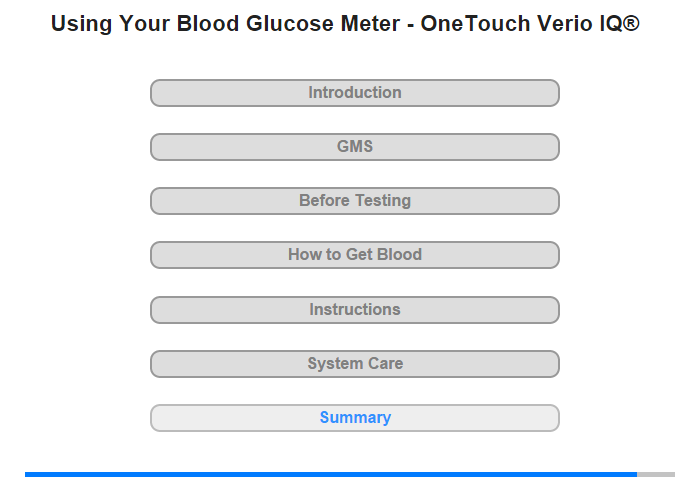 Using Your Blood Glucose Meter - OneTouch Verio IQ®

Introduction

GMS

Before Testing

How to Get Blood

Instructions

System Care

Summary